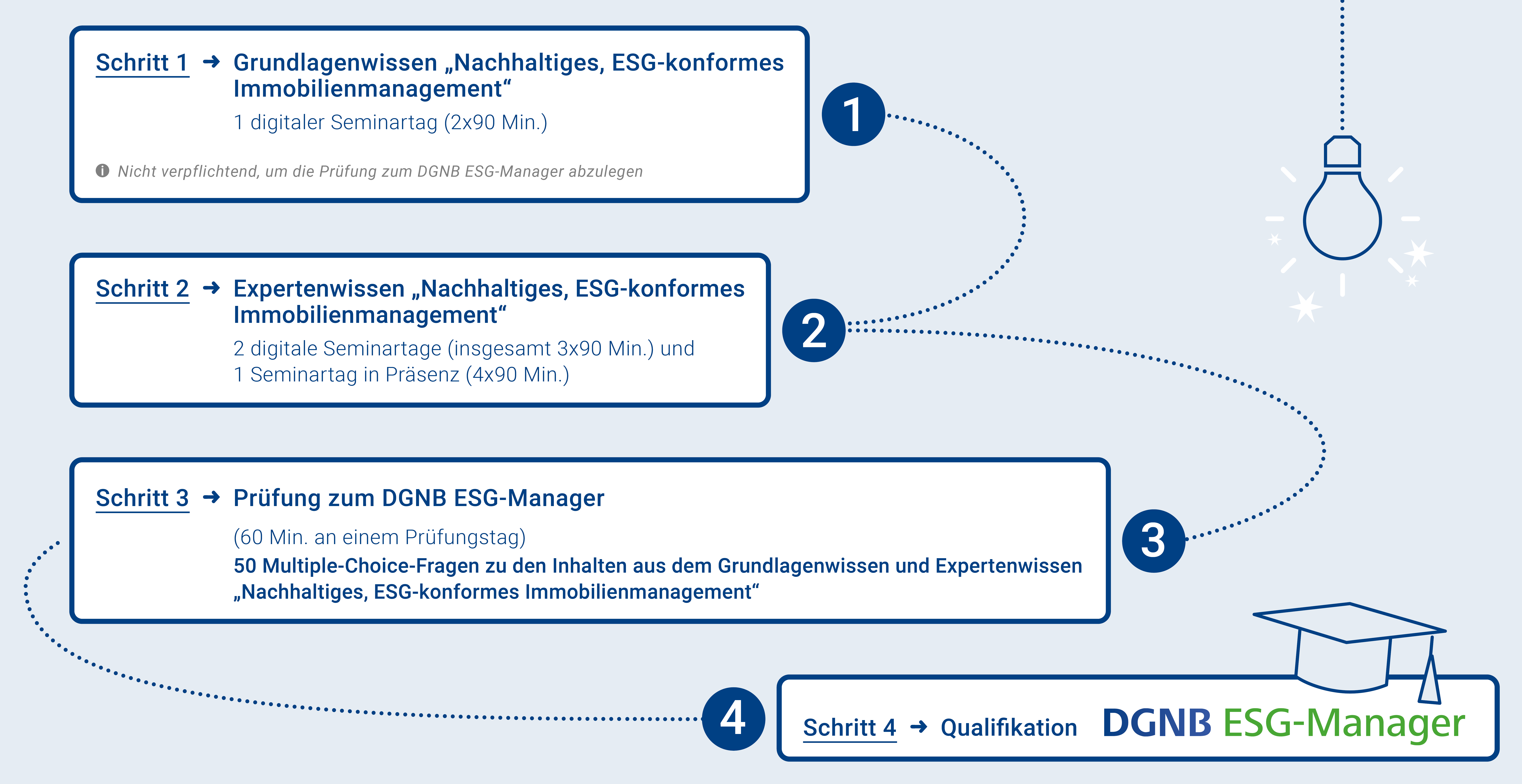 Schritt 1 → Grundlagenwissen „Nachhaltiges, ESG-konformes Immobilienmanagement“

1 digitaler Seminartag (2x90 Min.)

Nicht verpflichtend, um die Prüfung zum DGNB ESG-Manager abzulegen

1

Schritt 2 → Expertenwissen „Nachhaltiges, ESG-konformes Immobilienmanagement“

2 digitale Seminartage (insgesamt 3x90 Min.) und 1 Seminartag in Präsenz (4x90 Min.)

2

Schritt 3 → Prüfung zum DGNB ESG-Manager

(60 Min. an einem Prüfungstag)

50 Multiple-Choice-Fragen zu den Inhalten aus dem Grundlagenwissen und Expertenwissen „Nachhaltiges, ESG-konformes Immobilienmanagement“

3

4

Schritt 4 → Qualifikation DGNB ESG-Manager